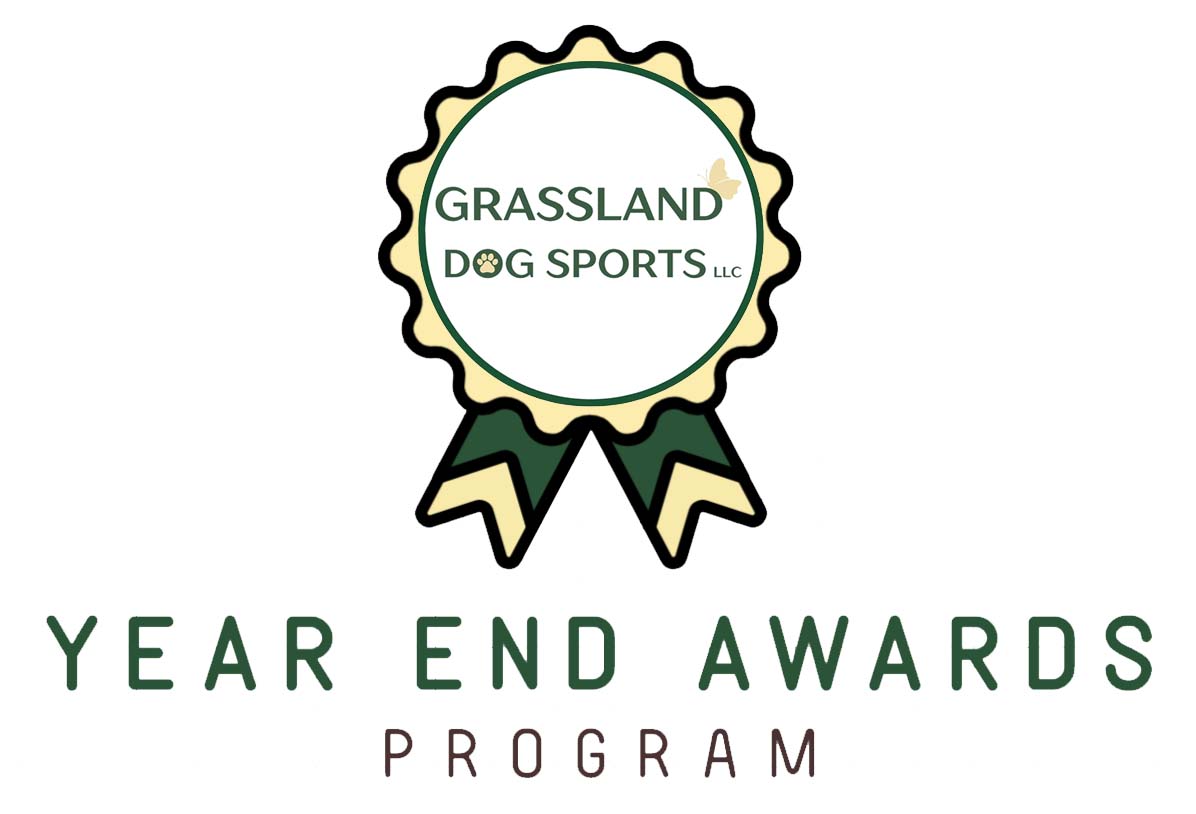 GRASSLAND
DOG SPORTS LLC

YEAR END AWARDS
PROGRAM